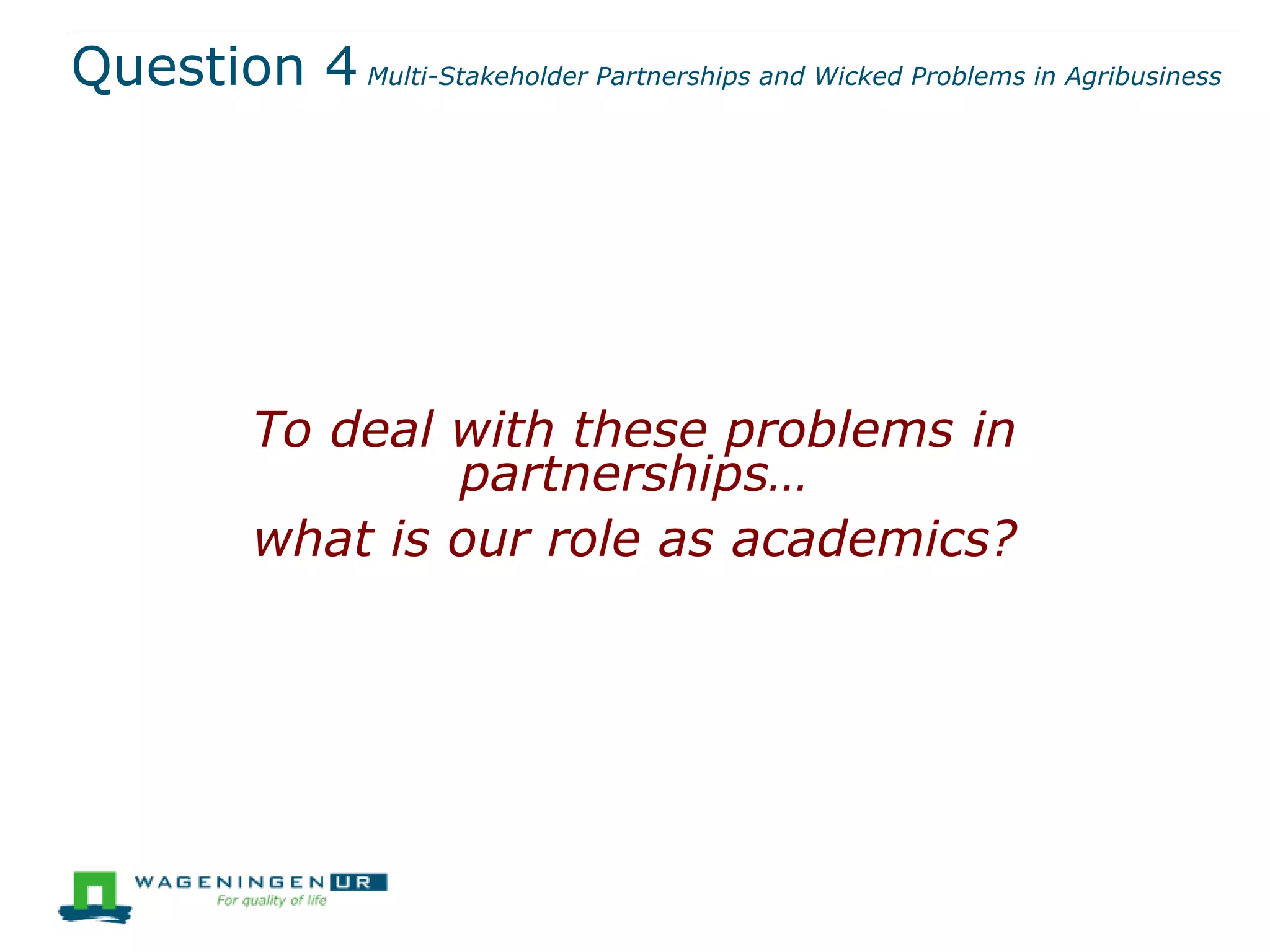 Question 4 Multi-Stakeholder Partnerships and Wicked Problems in Agribusiness

To deal with these problems in partnerships…

what is our role as academics?

WAGENINGEN UR
For quality of life